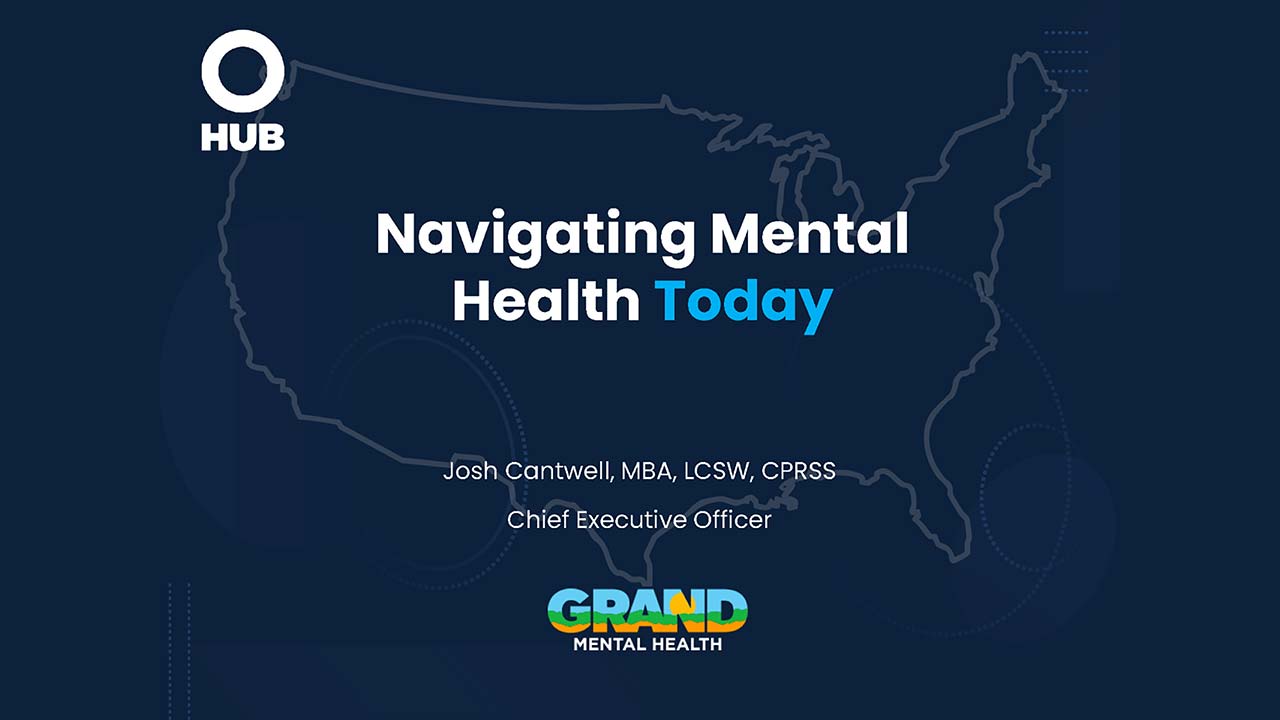 HUB

Navigating Mental Health Today

Josh Cantwell, MBA, LCSW, CPRSS

Chief Executive Officer

GRAND
MENTAL HEALTH